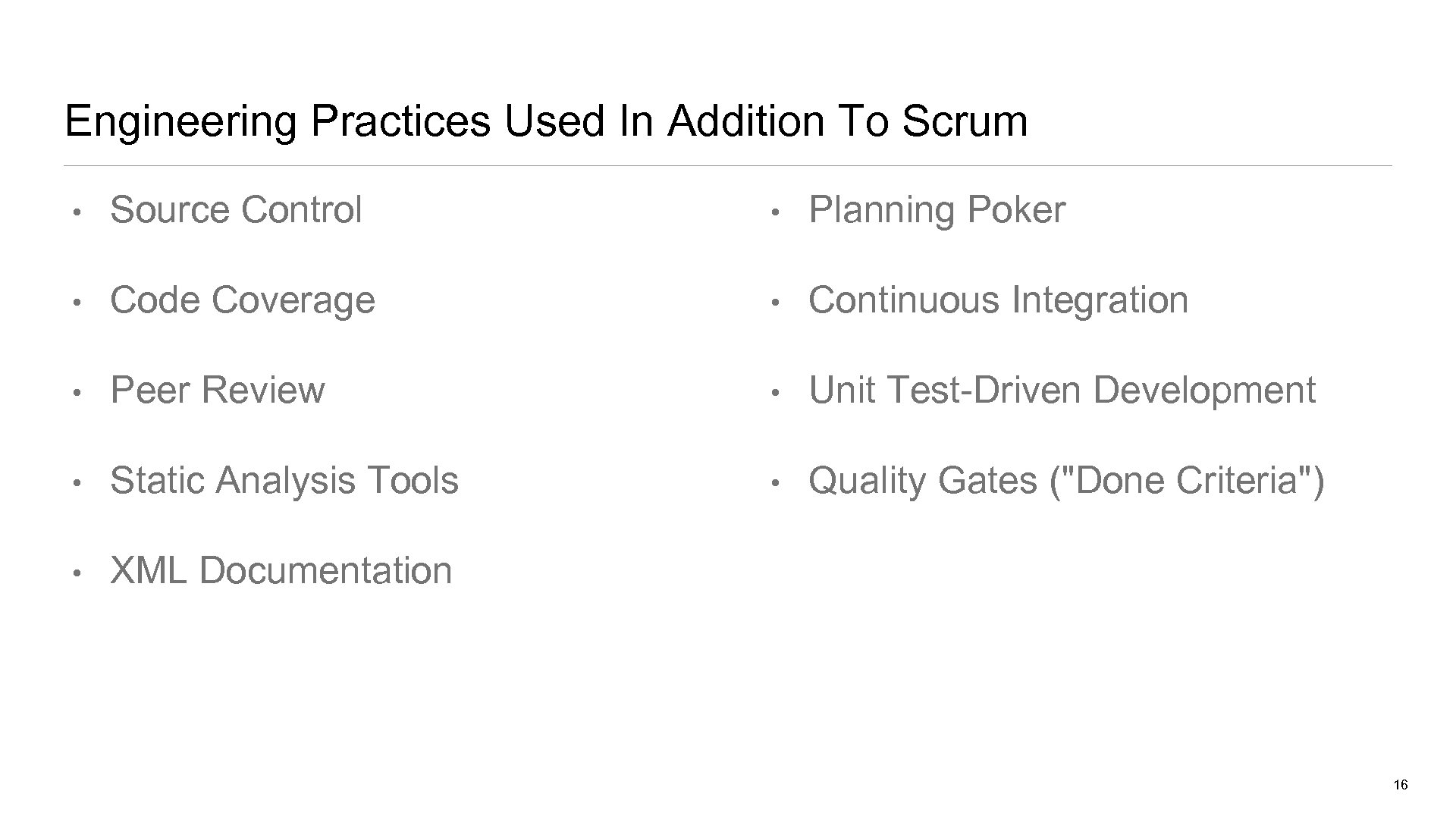 Engineering Practices Used In Addition To Scrum

• Source Control
• Code Coverage
• Peer Review
• Static Analysis Tools
• XML Documentation

• Planning Poker
• Continuous Integration
• Unit Test-Driven Development
• Quality Gates ("Done Criteria")

16